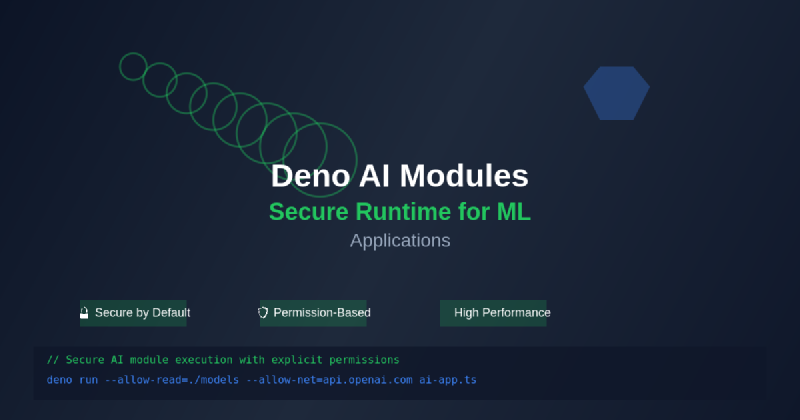 Deno AI Modules

Secure Runtime for ML

Applications

Secure by Default

Permission-Based

High Performance

// Secure AI module execution with explicit permissions
deno run --allow-read=./models --allow-net=api.openai.com ai-app.ts